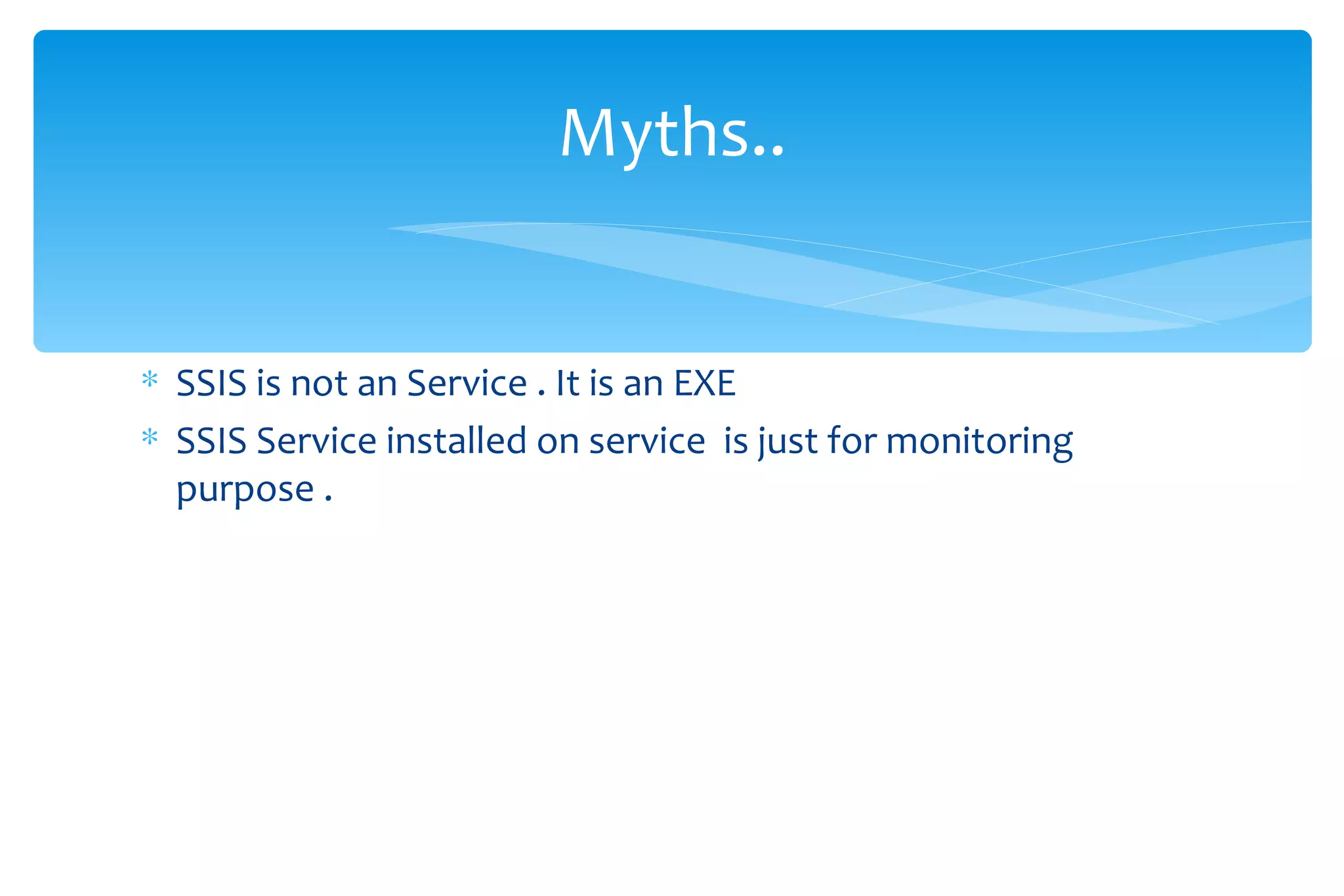 Myths..

* SSIS is not an Service . It is an EXE
* SSIS Service installed on service is just for monitoring purpose .